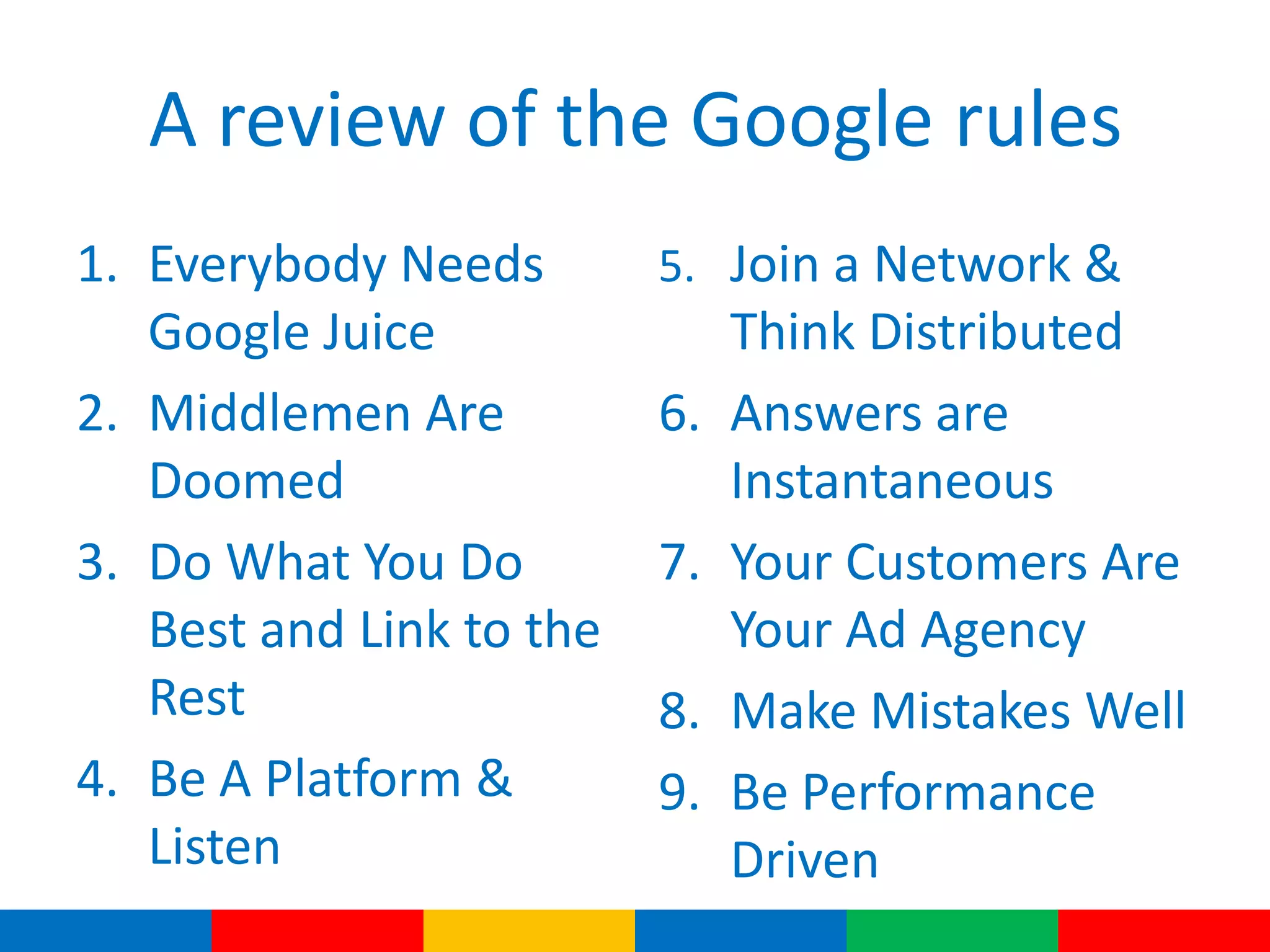 A review of the Google rules

1. Everybody Needs Google Juice
2. Middlemen Are Doomed
3. Do What You Do Best and Link to the Rest
4. Be A Platform & Listen

5. Join a Network & Think Distributed
6. Answers are Instantaneous
7. Your Customers Are Your Ad Agency
8. Make Mistakes Well
9. Be Performance Driven